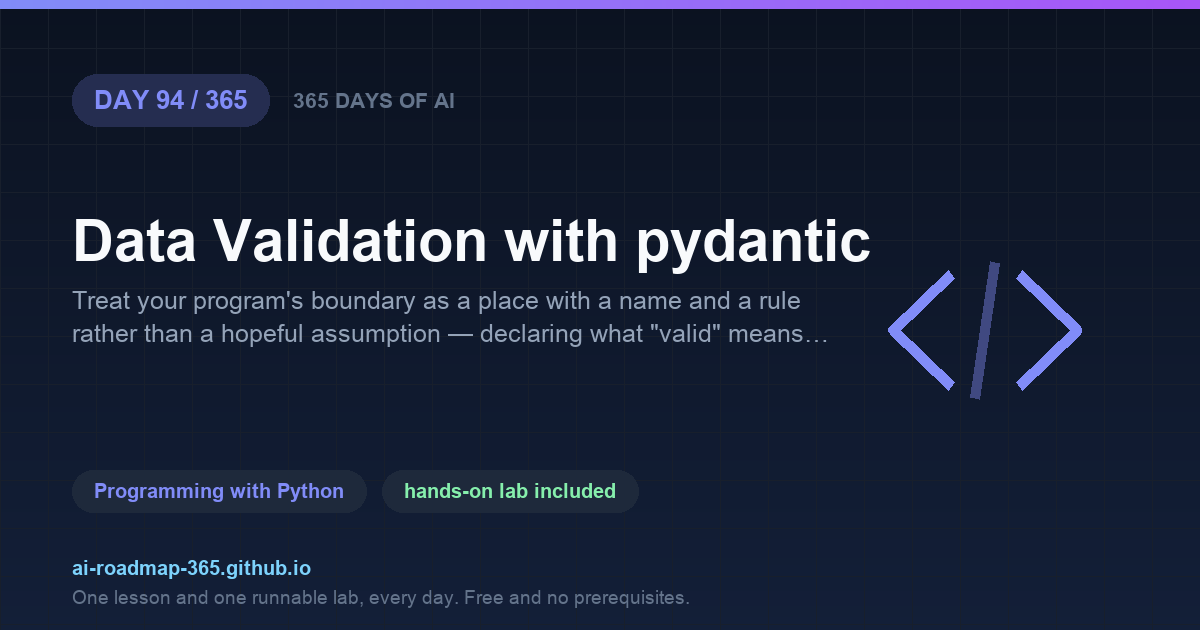 DAY 94 / 365

365 DAYS OF AI

Data Validation with pydantic

Treat your program's boundary as a place with a name and a rule rather than a hopeful assumption — declaring what "valid" means…

Programming with Python

hands-on lab included

ai-roadmap-365.github.io

One lesson and one runnable lab, every day. Free and no prerequisites.